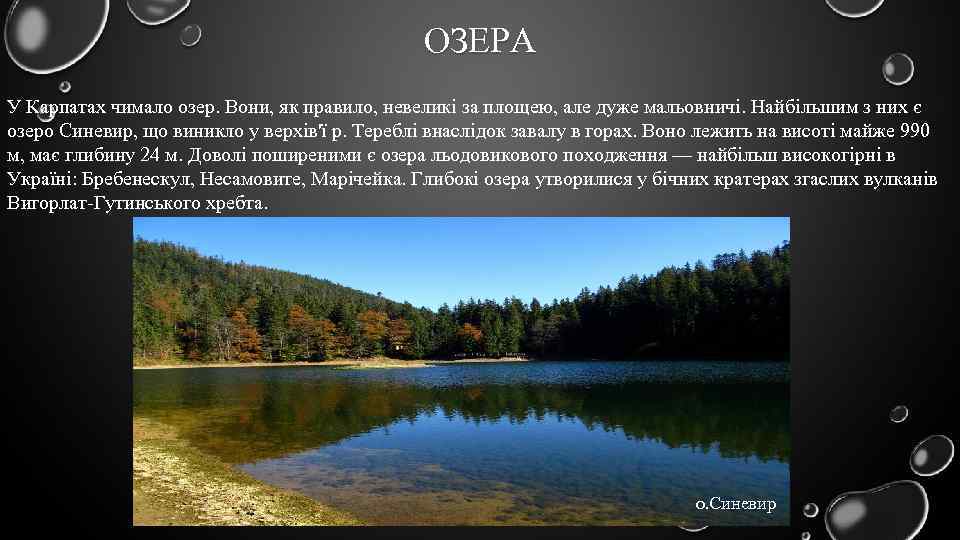 ОЗЕРА

У Карпатах чимало озер. Вони, як правило, невеликі за площею, але дуже мальовничі. Найбільшим з них є озеро Синевир, що виникло у верхів'ї р. Тереблі внаслідок завалу в горах. Воно лежить на висоті майже 990 м, має глибину 24 м. Доволі поширеними є озера льодовикового походження — найбільш високогірні в Україні: Бребенескул, Несамовите, Марічейка. Глибокі озера утворилися у бічних кратерах згаслих вулканів Вигорлат-Гутинського хребта.

о.Синевир